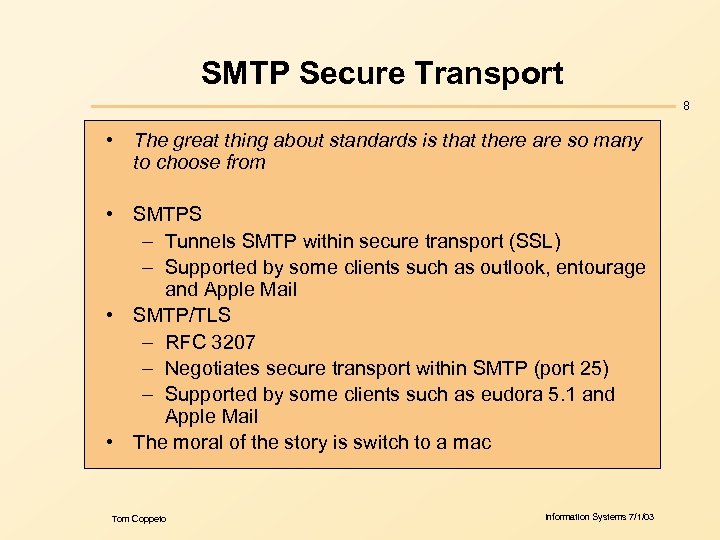 SMTP Secure Transport

8

• The great thing about standards is that there are so many to choose from

• SMTPS
– Tunnels SMTP within secure transport (SSL)
– Supported by some clients such as outlook, entourage and Apple Mail
• SMTP/TLS
– RFC 3207
– Negotiates secure transport within SMTP (port 25)
– Supported by some clients such as eudora 5.1 and Apple Mail
• The moral of the story is switch to a mac

Tom Coppeto

Information Systems 7/1/03